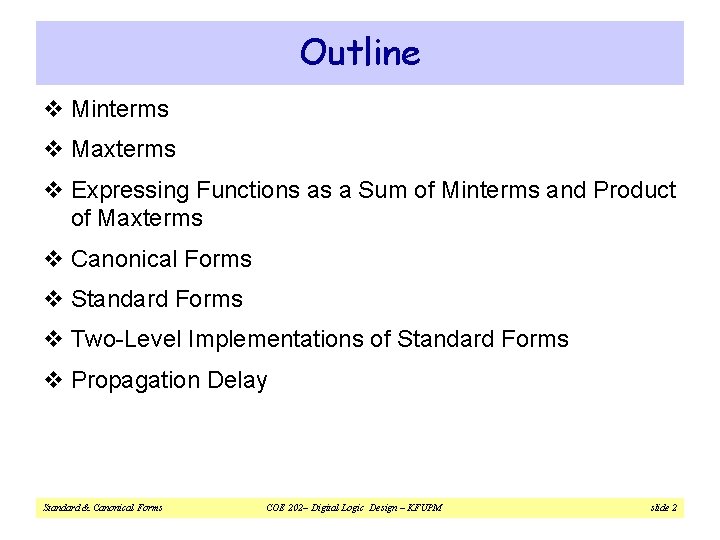 Outline

❖ Minterms

❖ Maxterms

❖ Expressing Functions as a Sum of Minterms and Product of Maxterms

❖ Canonical Forms

❖ Standard Forms

❖ Two-Level Implementations of Standard Forms

❖ Propagation Delay

Standard & Canonical Forms

COE 202– Digital Logic Design – KFUPM

slide 2